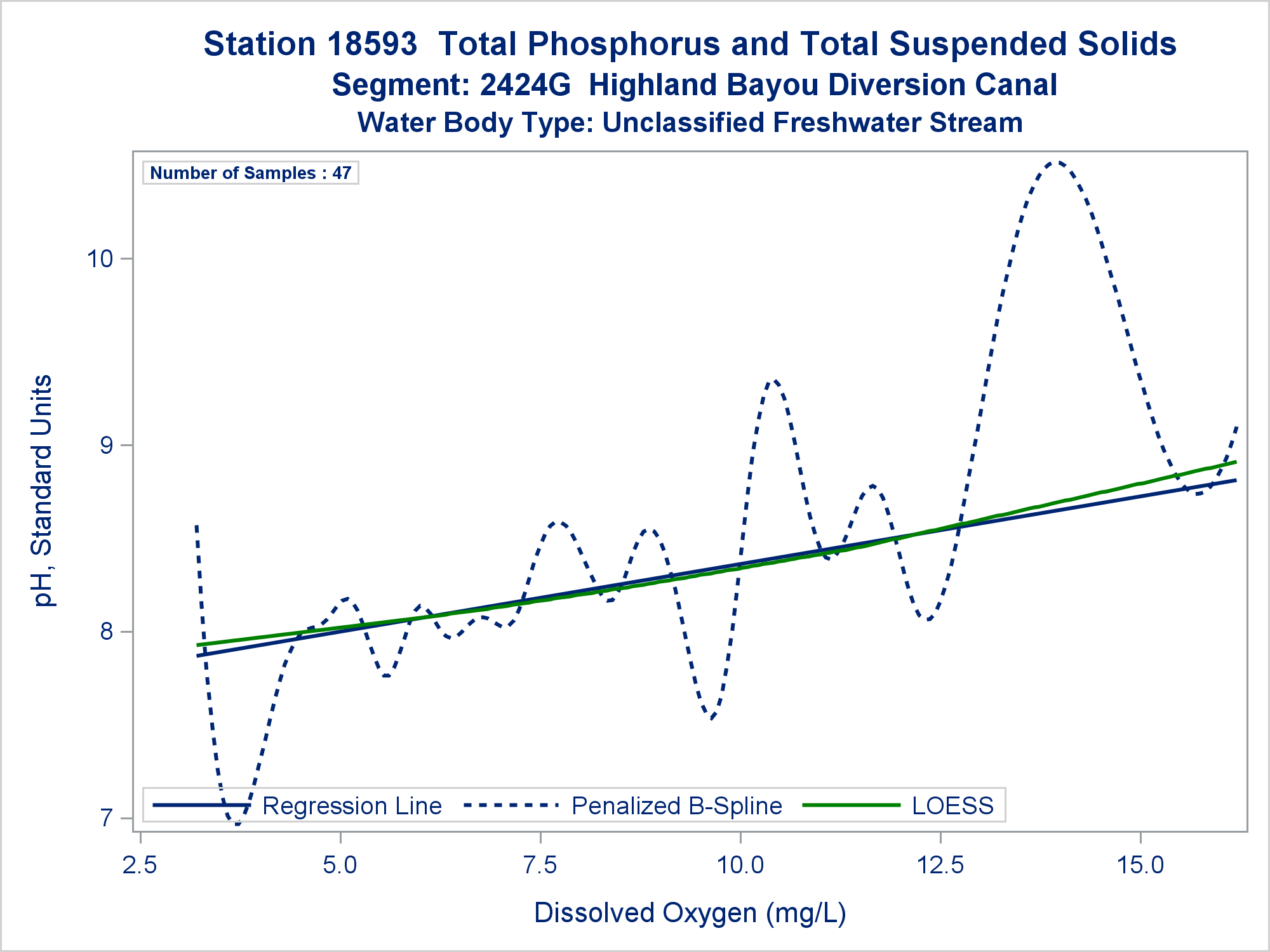 Station 18593  Total Phosphorus and Total Suspended Solids
Segment: 2424G  Highland Bayou Diversion Canal
Water Body Type: Unclassified Freshwater Stream

Number of Samples : 47

pH, Standard Units

10
9
8
7

Regression Line
Penalized B-Spline
LOESS

2.5
5.0
7.5
10.0
12.5
15.0

Dissolved Oxygen (mg/L)